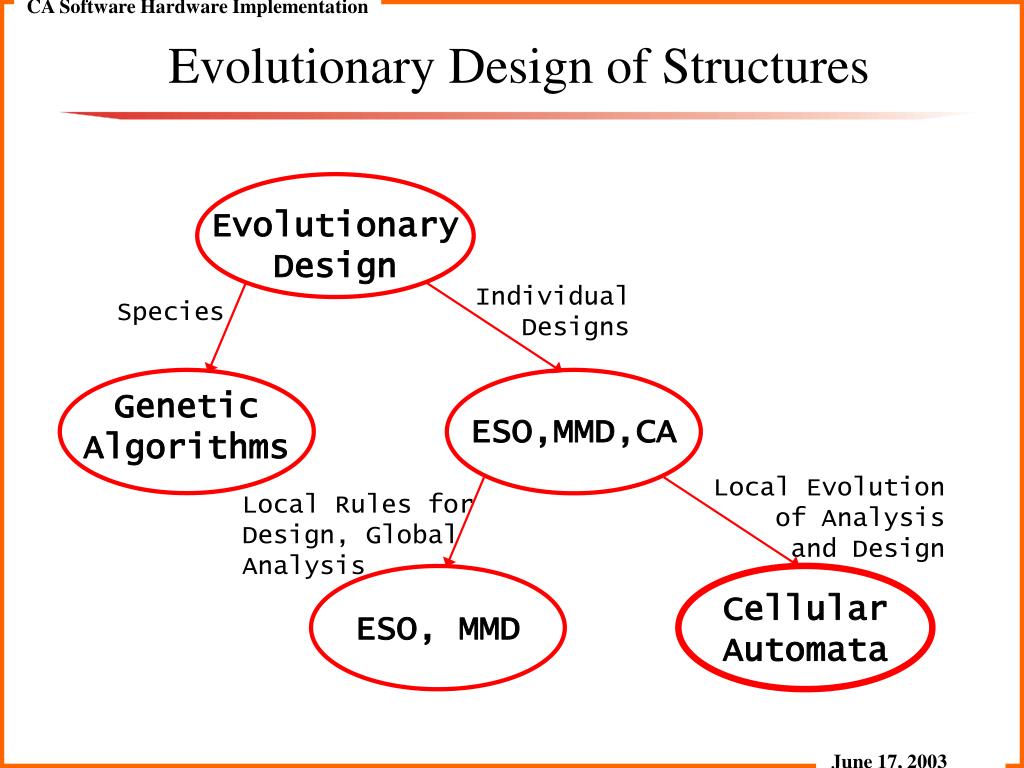 CA Software Hardware Implementation

Evolutionary Design of Structures

Evolutionary Design

Species

Individual Designs

Genetic Algorithms

ESO,MMD,CA

Local Rules for Design, Global Analysis

Local Evolution of Analysis and Design

ESO, MMD

Cellular Automata

June 17, 2003